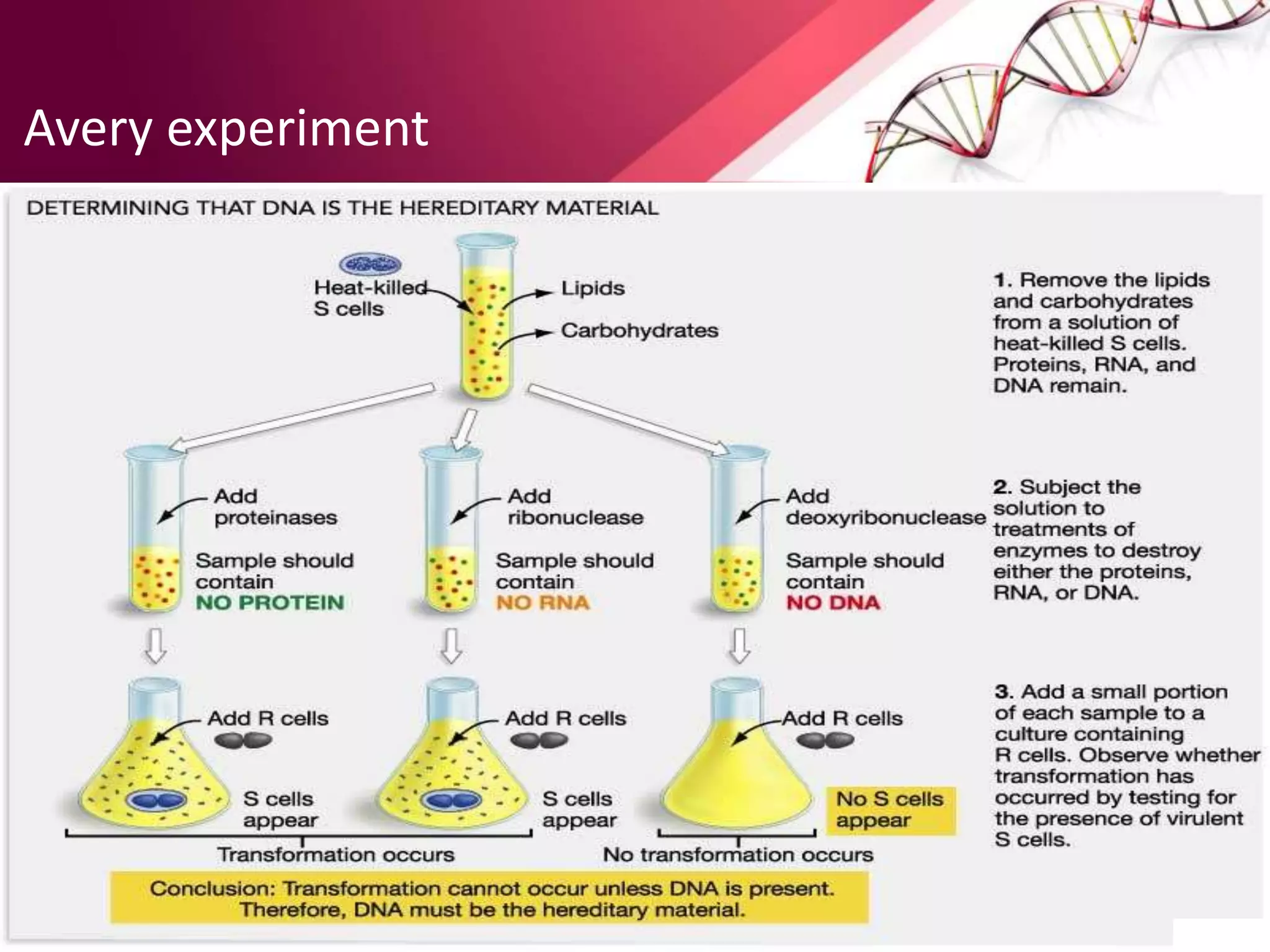 Avery experiment

DETERMINING THAT DNA IS THE HEREDITARY MATERIAL

Heat-killed S cells

Lipids

Carbohydrates

1. Remove the lipids and carbohydrates from a solution of heat-killed S cells. Proteins, RNA, and DNA remain.

Add proteinases

Sample should contain NO PROTEIN

Add ribonuclease

Sample should contain NO RNA

Add deoxyribonuclease

Sample should contain NO DNA

2. Subject the solution to treatments of enzymes to destroy either the proteins, RNA, or DNA.

Add R cells

S cells appear

Add R cells

S cells appear

Add R cells

No S cells appear

3. Add a small portion of each sample to a culture containing R cells. Observe whether transformation has occurred by testing for the presence of virulent S cells.

Transformation occurs

No transformation occurs

Conclusion: Transformation cannot occur unless DNA is present. Therefore, DNA must be the hereditary material.